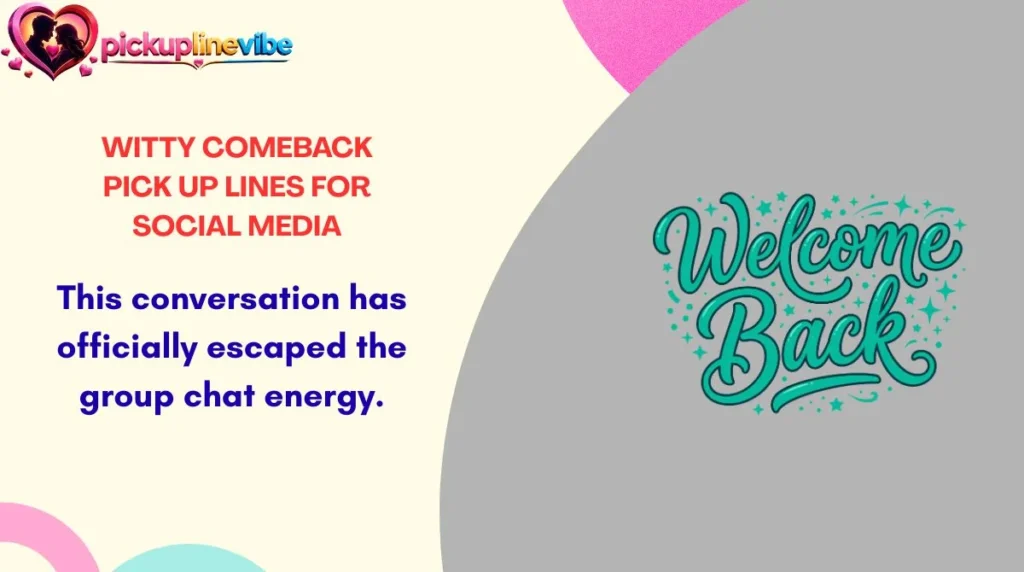 pickuplinevibe

WITTY COMEBACK PICK UP LINES FOR SOCIAL MEDIA

This conversation has officially escaped the group chat energy.

Welcome Back